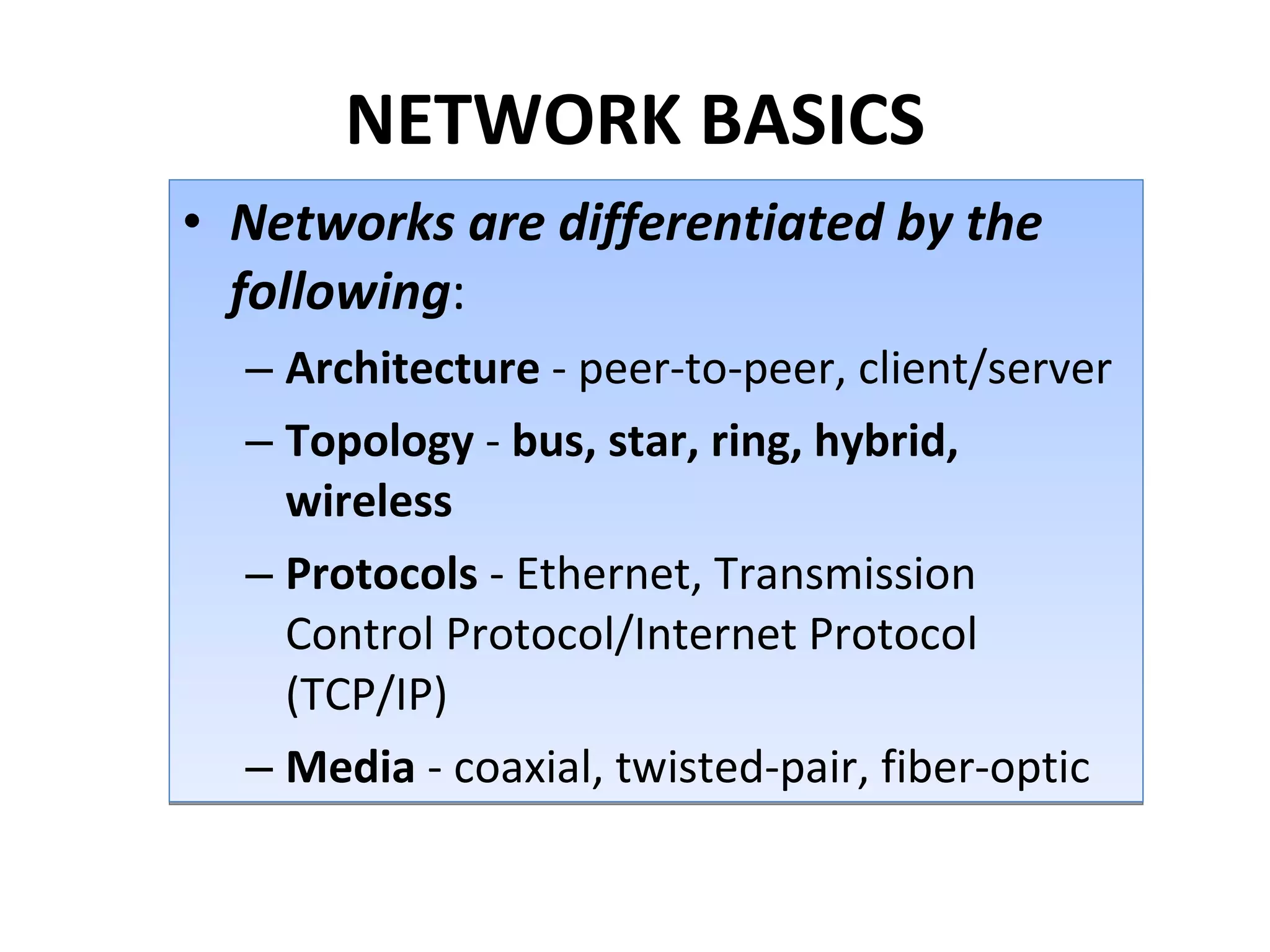 NETWORK BASICS

• Networks are differentiated by the following:

– Architecture - peer-to-peer, client/server

– Topology - bus, star, ring, hybrid, wireless

– Protocols - Ethernet, Transmission Control Protocol/Internet Protocol (TCP/IP)

– Media - coaxial, twisted-pair, fiber-optic